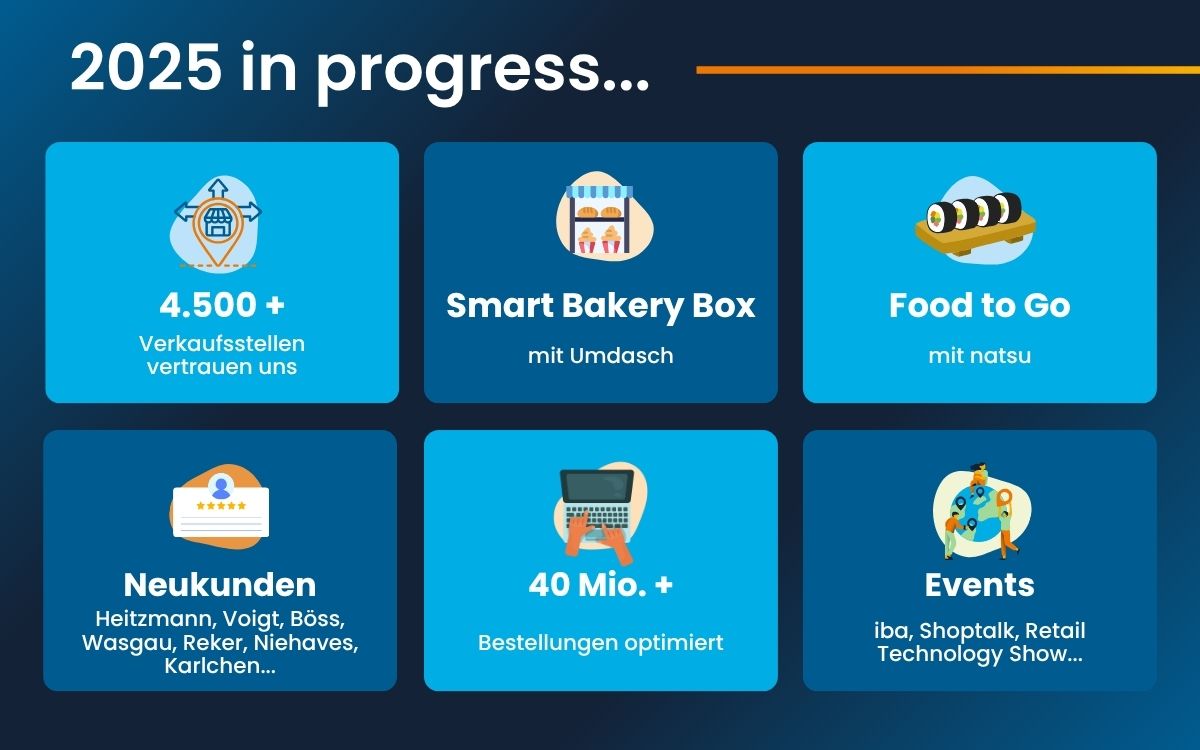 2025 in progress...

4.500 +
Verkaufsstellen vertrauen uns

Smart Bakery Box
mit Umdasch

Food to Go
mit natsu

Neukunden
Heitzmann, Voigt, Böss, Wasgau, Reker, Niehaves, Karlchen...

40 Mio. +
Bestellungen optimiert

Events
iba, Shoptalk, Retail Technology Show...